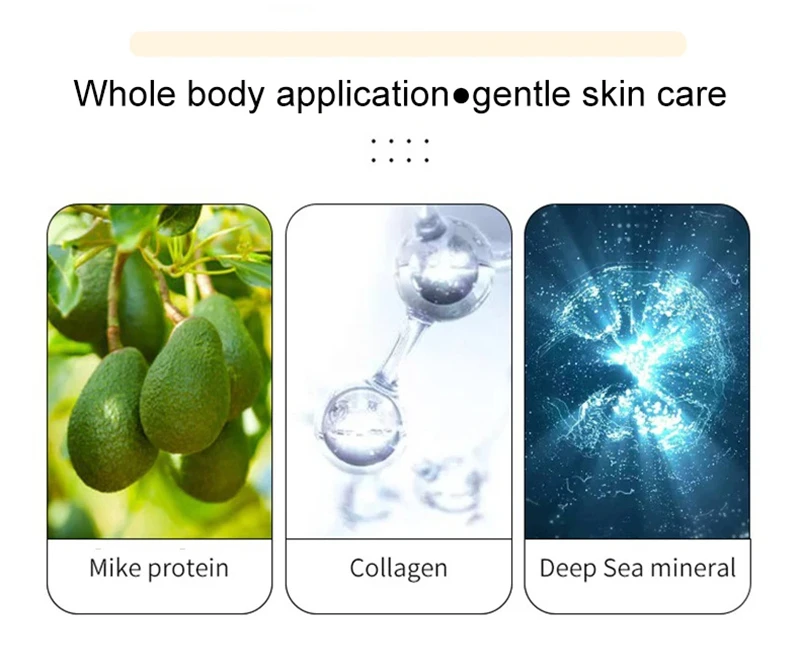 Whole body application●gentle skin care

Mike protein

Collagen

Deep Sea mineral